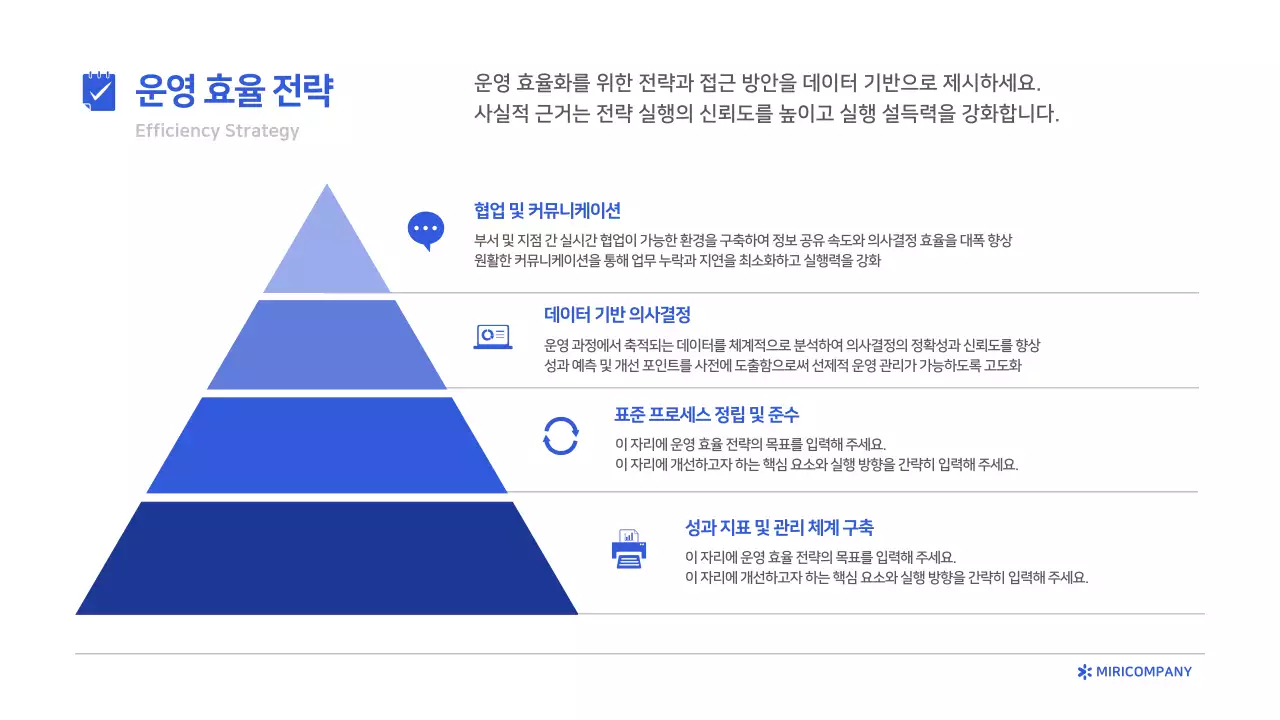 운영 효율 전략

Efficiency Strategy

운영 효율화를 위한 전략과 접근 방안을 데이터 기반으로 제시하세요.
사실적 근거는 전략 실행의 신뢰도를 높이고 실행 설득력을 강화합니다.

협업 및 커뮤니케이션

부서 및 지점 간 실시간 협업이 가능한 환경을 구축하여 정보 공유 속도와 의사결정 효율을 대폭 향상
원활한 커뮤니케이션을 통해 업무 누락과 지연을 최소화하고 실행력을 강화

데이터 기반 의사결정

운영 과정에서 축적되는 데이터를 체계적으로 분석하여 의사결정의 정확성과 신뢰도를 향상
성과 예측 및 개선 포인트를 사전에 도출함으로써 선제적 운영 관리가 가능하도록 고도화

표준 프로세스 정립 및 준수

이 자리에 운영 효율 전략의 목표를 입력해 주세요.
이 자리에 개선하고자 하는 핵심 요소와 실행 방향을 간략히 입력해 주세요.

성과 지표 및 관리 체계 구축

이 자리에 운영 효율 전략의 목표를 입력해 주세요.
이 자리에 개선하고자 하는 핵심 요소와 실행 방향을 간략히 입력해 주세요.

MIRICOMPANY